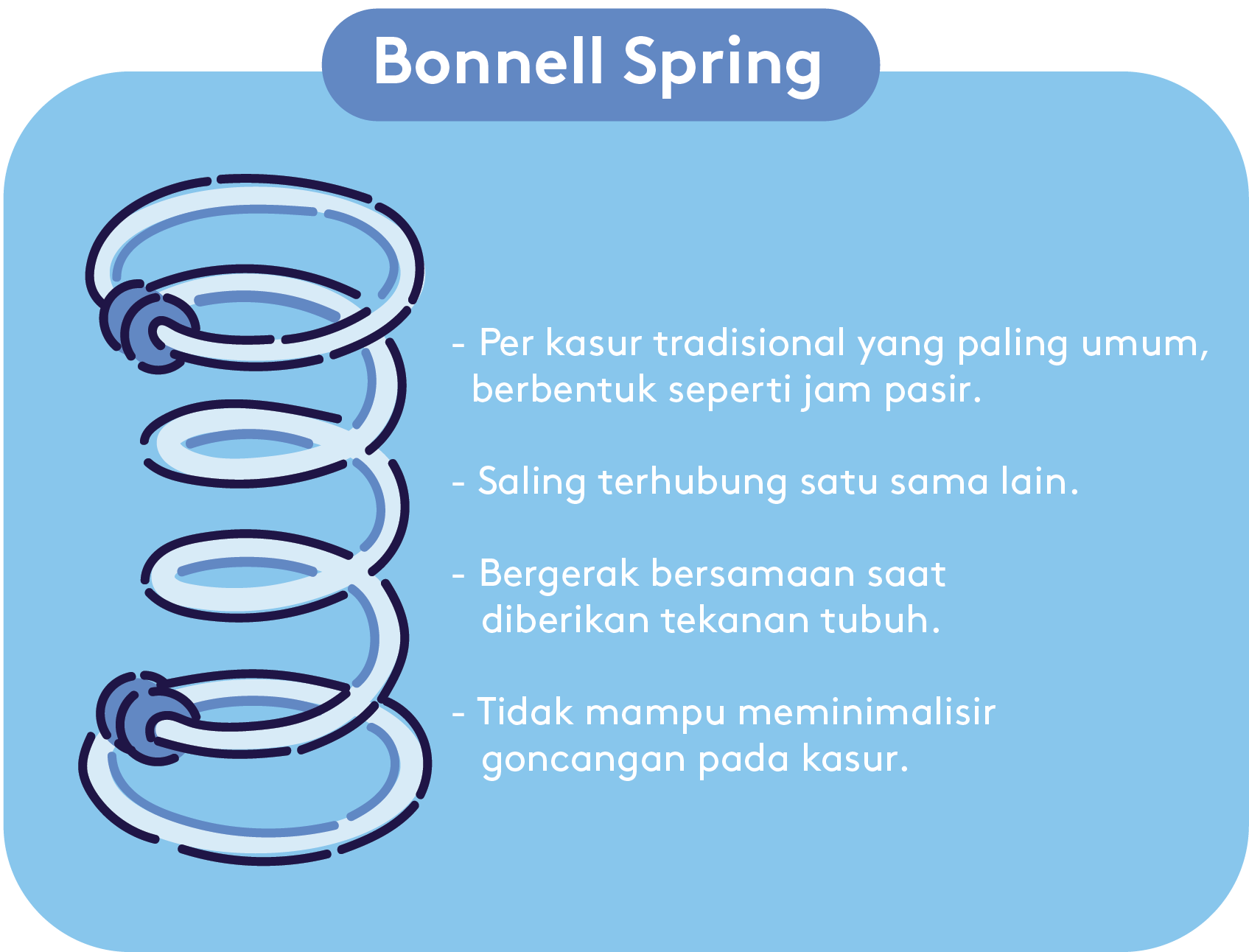 Bonnell Spring

- Per kasur tradisional yang paling umum, berbentuk seperti jam pasir.

- Saling terhubung satu sama lain.

- Bergerak bersamaan saat diberikan tekanan tubuh.

- Tidak mampu meminimalisir goncangan pada kasur.